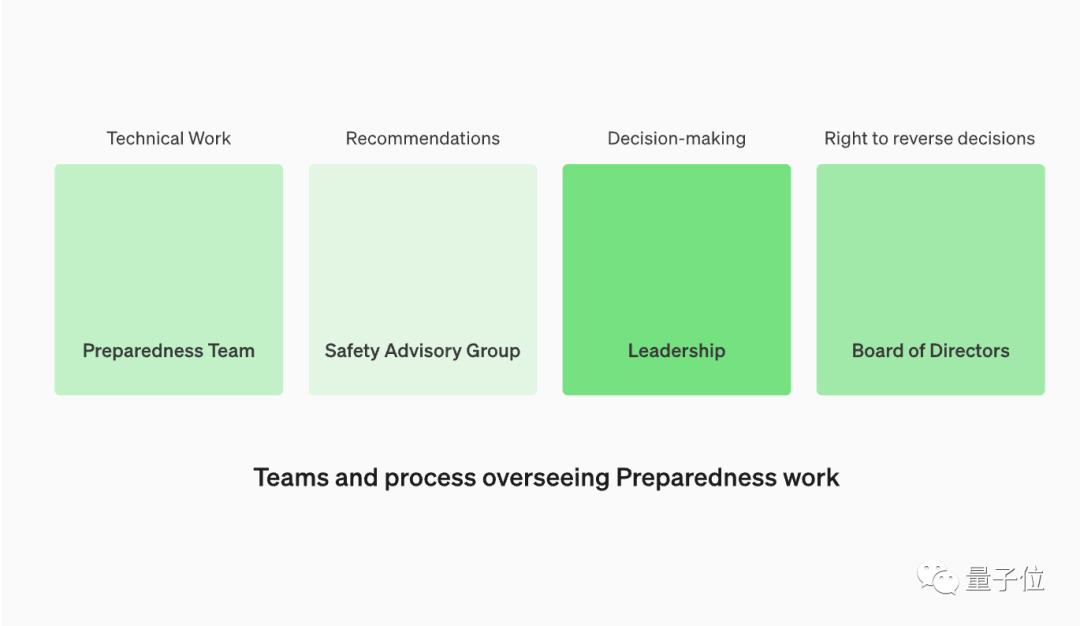 Technical Work
Preparedness Team

Recommendations
Safety Advisory Group

Decision-making
Leadership

Right to reverse decisions
Board of Directors

Teams and process overseeing Preparedness work

量子位